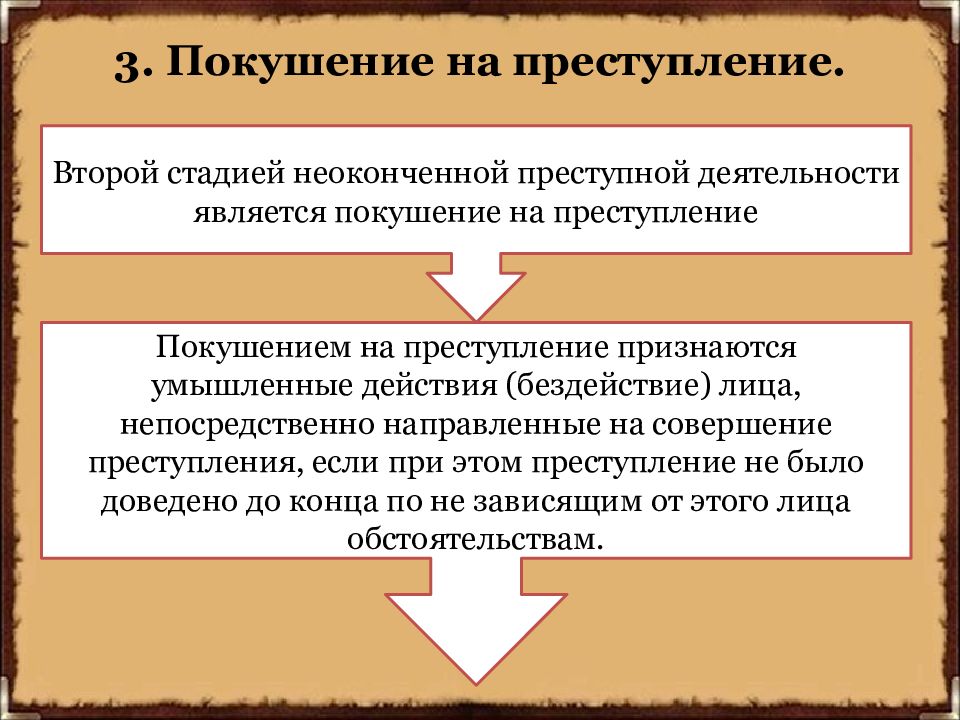 3. Покушение на преступление.

Второй стадией неоконченной преступной деятельности является покушение на преступление

Покушением на преступление признаются умышленные действия (бездействие) лица, непосредственно направленные на совершение преступления, если при этом преступление не было доведено до конца по не зависящим от этого лица обстоятельствам.